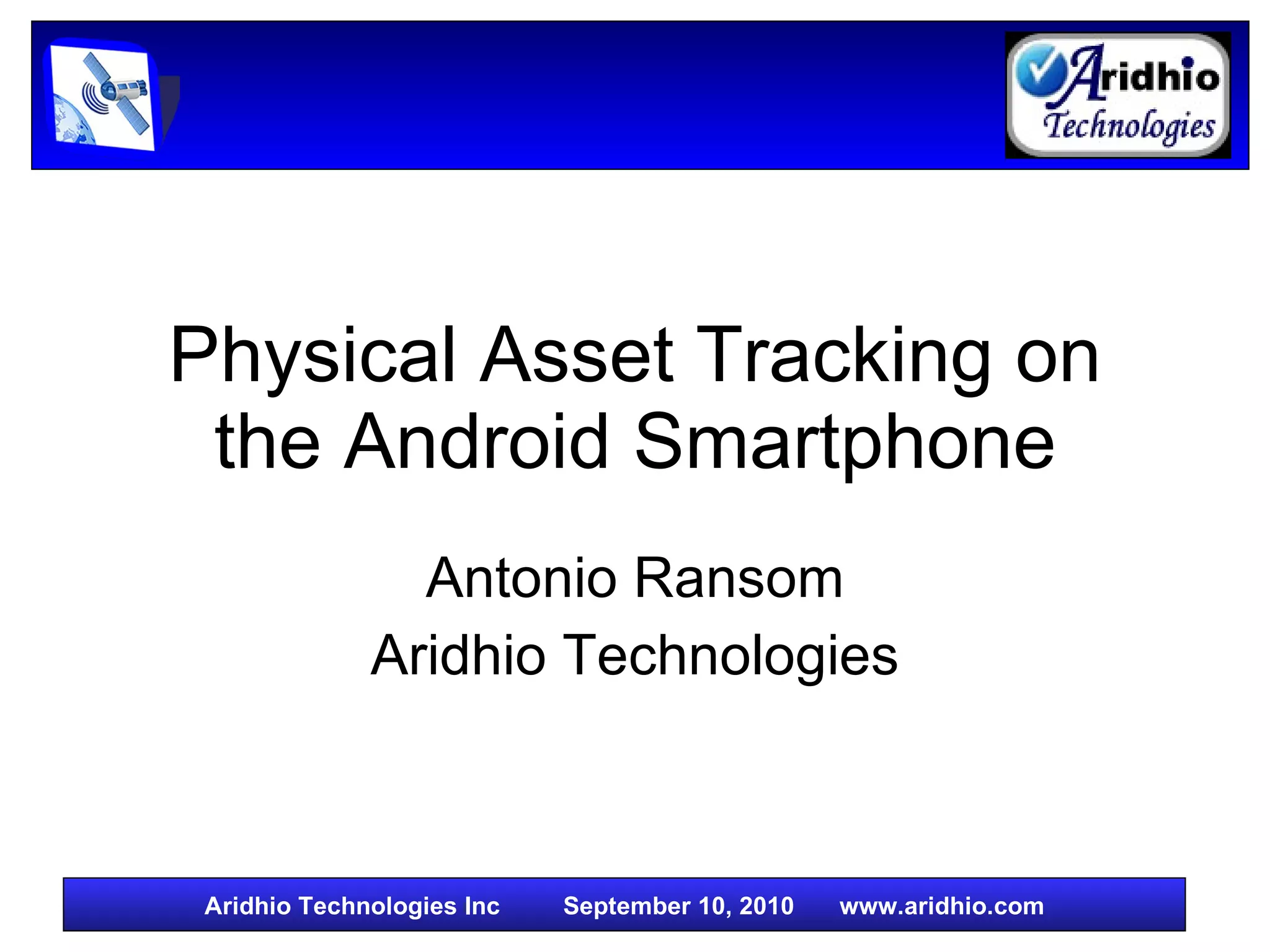 Aridhio Technologies

Physical Asset Tracking on the Android Smartphone

Antonio Ransom
Aridhio Technologies

Aridhio Technologies Inc September 10, 2010 www.aridhio.com